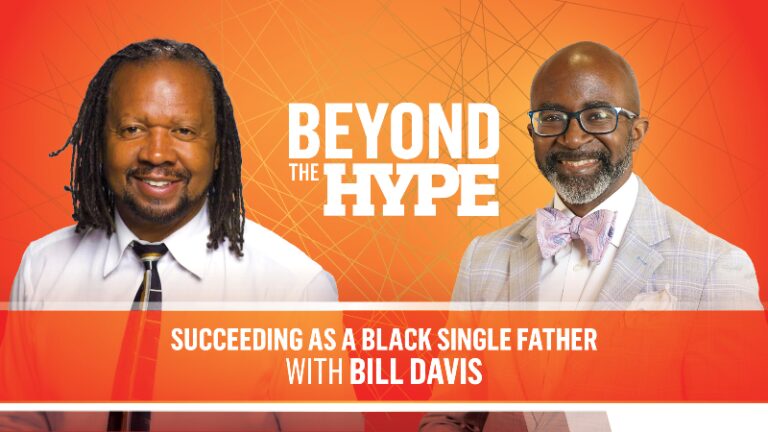 BEYOND THE HYPE

SUCCEEDING AS A BLACK SINGLE FATHER
WITH BILL DAVIS